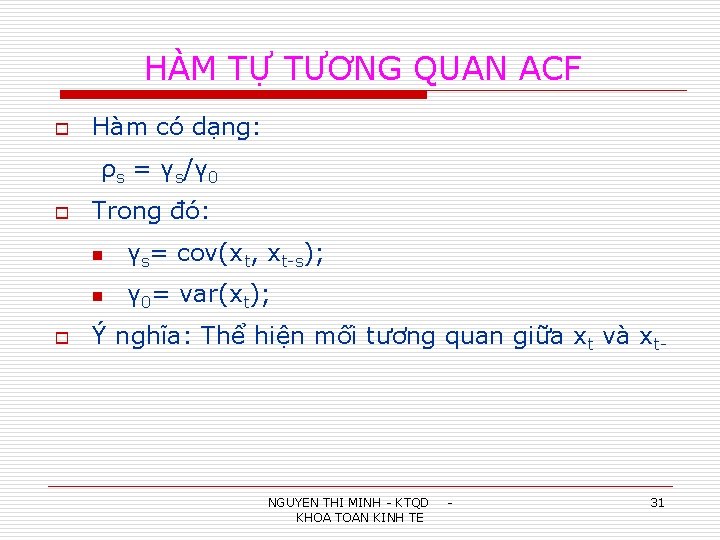 HÀM TỰ TƯƠNG QUAN ACF

Hàm có dạng:

$\rho_s = \gamma_s/\gamma_0$

Trong đó:

$\gamma_s = cov(x_t, x_{t-s})$;

$\gamma_0 = var(x_t)$;

Ý nghĩa: Thể hiện mối tương quan giữa $x_t$ và $x_{t-}$

NGUYEN THI MINH - KTQD - KHOA TOAN KINH TE

31